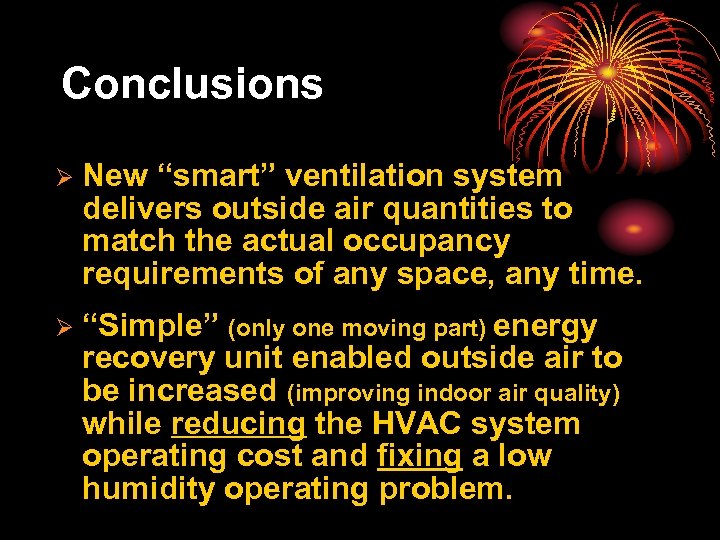 Conclusions

➢ New “smart” ventilation system delivers outside air quantities to match the actual occupancy requirements of any space, any time.

➢ “Simple” (only one moving part) energy recovery unit enabled outside air to be increased (improving indoor air quality) while reducing the HVAC system operating cost and fixing a low humidity operating problem.